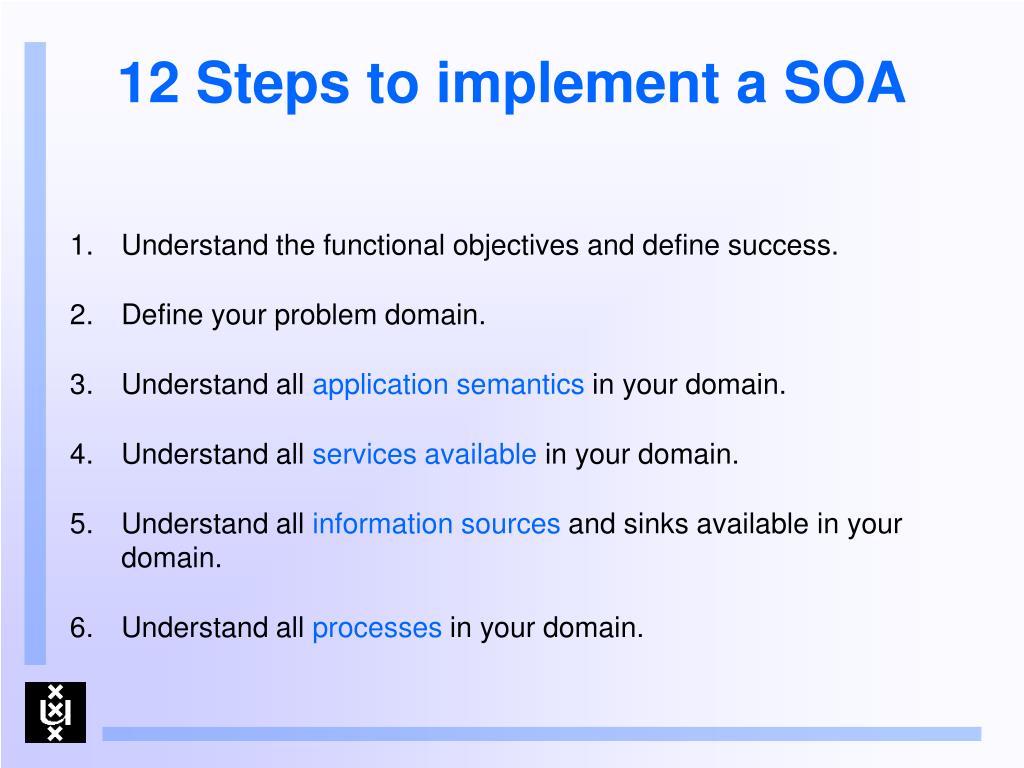 12 Steps to implement a SOA

1. Understand the functional objectives and define success.

2. Define your problem domain.

3. Understand all application semantics in your domain.

4. Understand all services available in your domain.

5. Understand all information sources and sinks available in your domain.

6. Understand all processes in your domain.